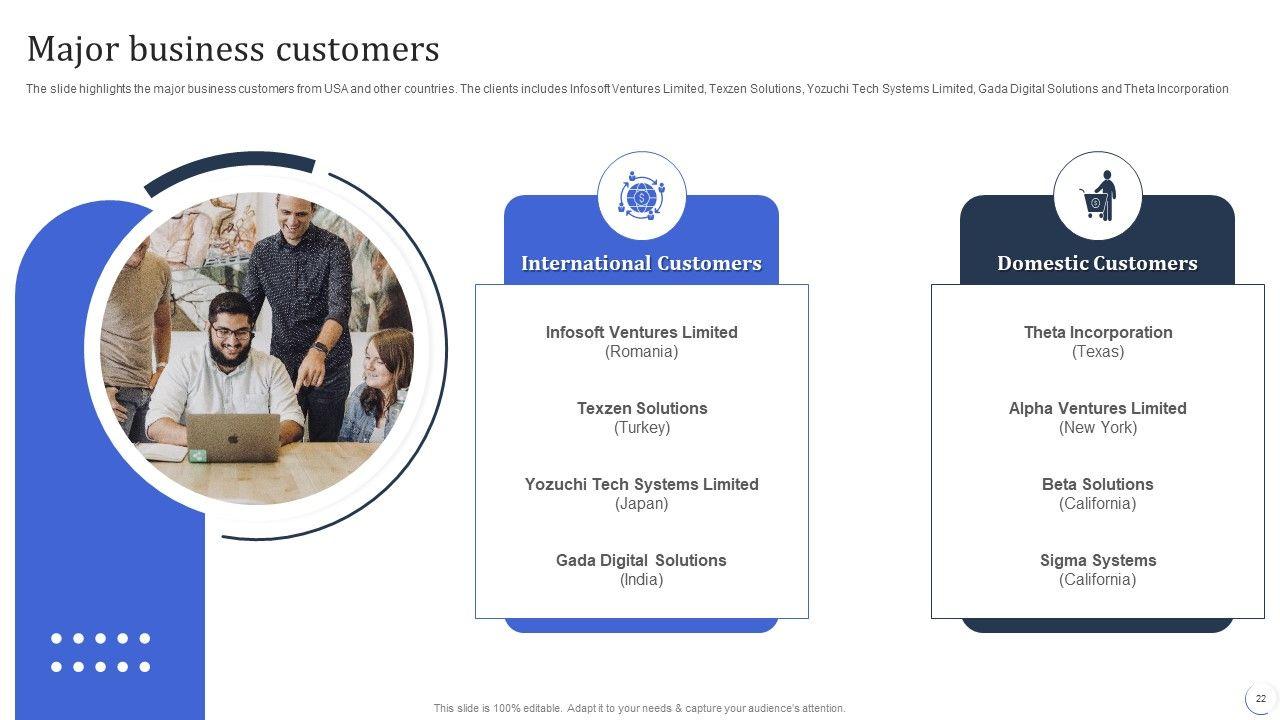 Major business customers

The slide highlights the major business customers from USA and other countries. The clients includes Infosoft Ventures Limited, Texzen Solutions, Yozuchi Tech Systems Limited, Gada Digital Solutions and Theta Incorporation

International Customers

Infosoft Ventures Limited
(Romania)

Texzen Solutions
(Turkey)

Yozuchi Tech Systems Limited
(Japan)

Gada Digital Solutions
(India)

Domestic Customers

Theta Incorporation
(Texas)

Alpha Ventures Limited
(New York)

Beta Solutions
(California)

Sigma Systems
(California)

This slide is 100% editable. Adapt it to your needs & capture your audience's attention.

22